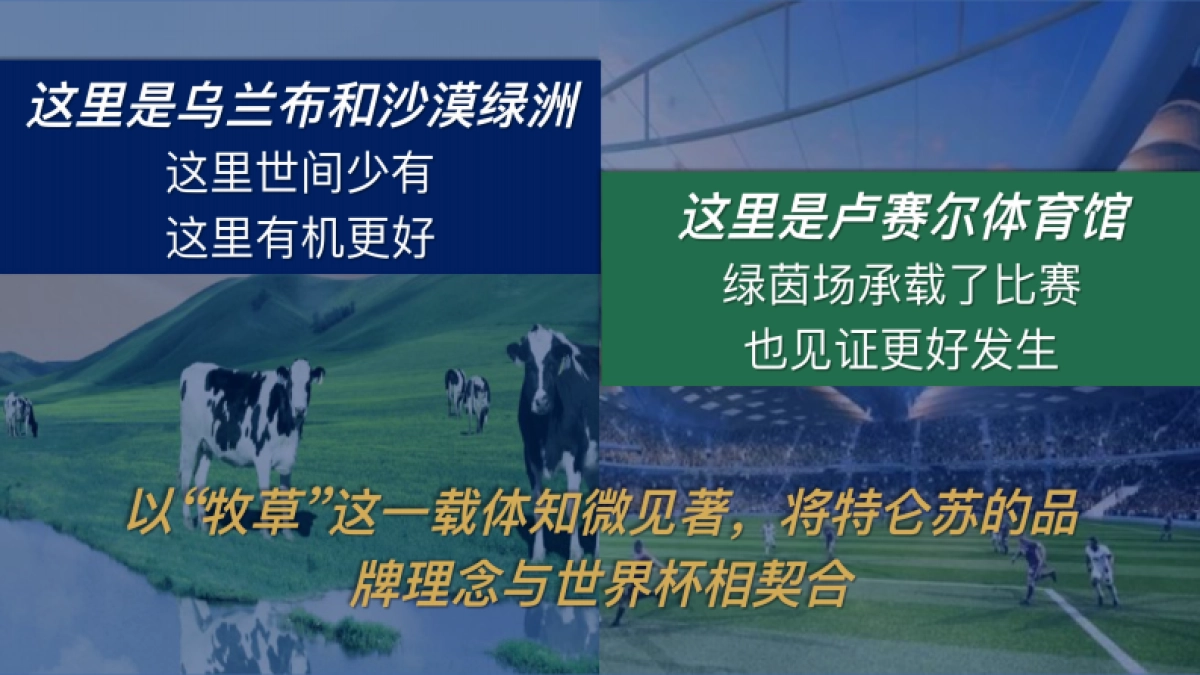 这里是乌兰布和沙漠绿洲
这里世间少有
这里有机更好

这里是卢赛尔体育馆
绿茵场承载了比赛
也见证更好发生

以“牧草”这一载体知微见著，将特仑苏的品牌理念与世界杯相契合